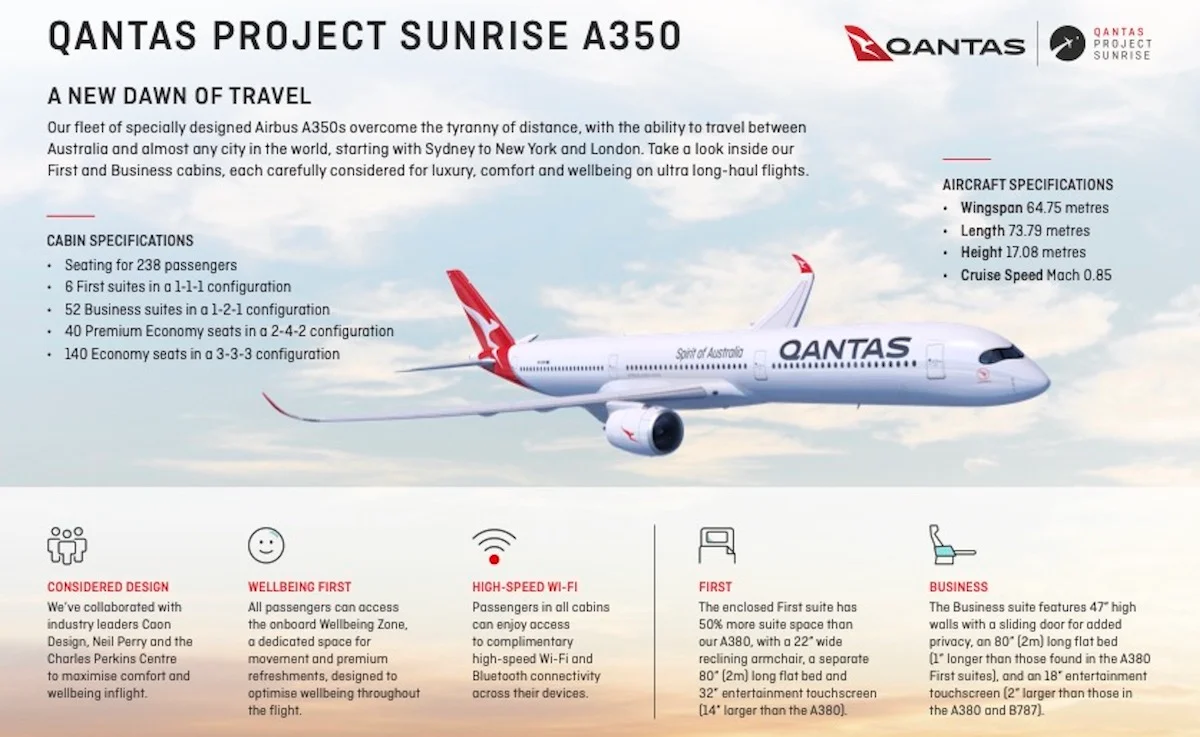 QANTAS PROJECT SUNRISE A350

QANTAS

QANTAS PROJECT SUNRISE

A NEW DAWN OF TRAVEL

Our fleet of specially designed Airbus A350s overcome the tyranny of distance, with the ability to travel between Australia and almost any city in the world, starting with Sydney to New York and London. Take a look inside our First and Business cabins, each carefully considered for luxury, comfort and wellbeing on ultra long-haul flights.

CABIN SPECIFICATIONS
• Seating for 238 passengers
• 6 First suites in a 1-1-1 configuration
• 52 Business suites in a 1-2-1 configuration
• 40 Premium Economy seats in a 2-4-2 configuration
• 140 Economy seats in a 3-3-3 configuration

AIRCRAFT SPECIFICATIONS
• Wingspan 64.75 metres
• Length 73.79 metres
• Height 17.08 metres
• Cruise Speed Mach 0.85

Spirit of Australia

QANTAS

CONSIDERED DESIGN
We've collaborated with industry leaders Caon Design, Neil Perry and the Charles Perkins Centre to maximise comfort and wellbeing inflight.

WELLBEING FIRST
All passengers can access the onboard Wellbeing Zone, a dedicated space for movement and premium refreshments, designed to optimise wellbeing throughout the flight.

HIGH-SPEED WI-FI
Passengers in all cabins can enjoy access to complimentary high-speed Wi-Fi and Bluetooth connectivity across their devices.

FIRST
The enclosed First suite has 50% more suite space than our A380, with a 22" wide reclining armchair, a separate 80" (2m) long flat bed and 32" entertainment touchscreen (14" larger than the A380).

BUSINESS
The Business suite features 47" high walls with a sliding door for added privacy, an 80" (2m) long flat bed (1" longer than those found in the A380 First suites), and an 18" entertainment touchscreen (2" larger than those in the A380 and B787).